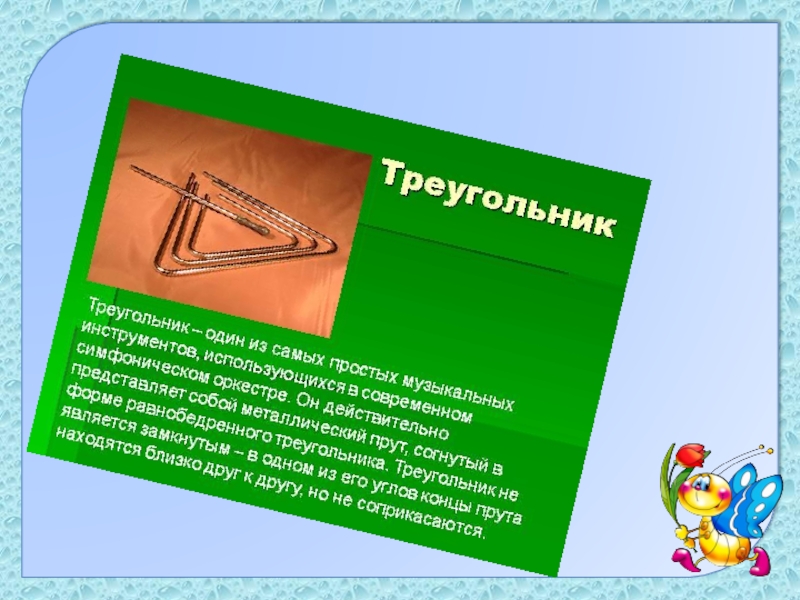 Треугольник

Треугольник – один из самых простых музыкальных инструментов, использующихся в современном симфоническом оркестре. Он действительно представляет собой металлический прут, согнутый в форме равнобедренного треугольника. Треугольник не является замкнутым – в одном из его углов концы прута находятся близко друг к другу, но не соприкасаются.